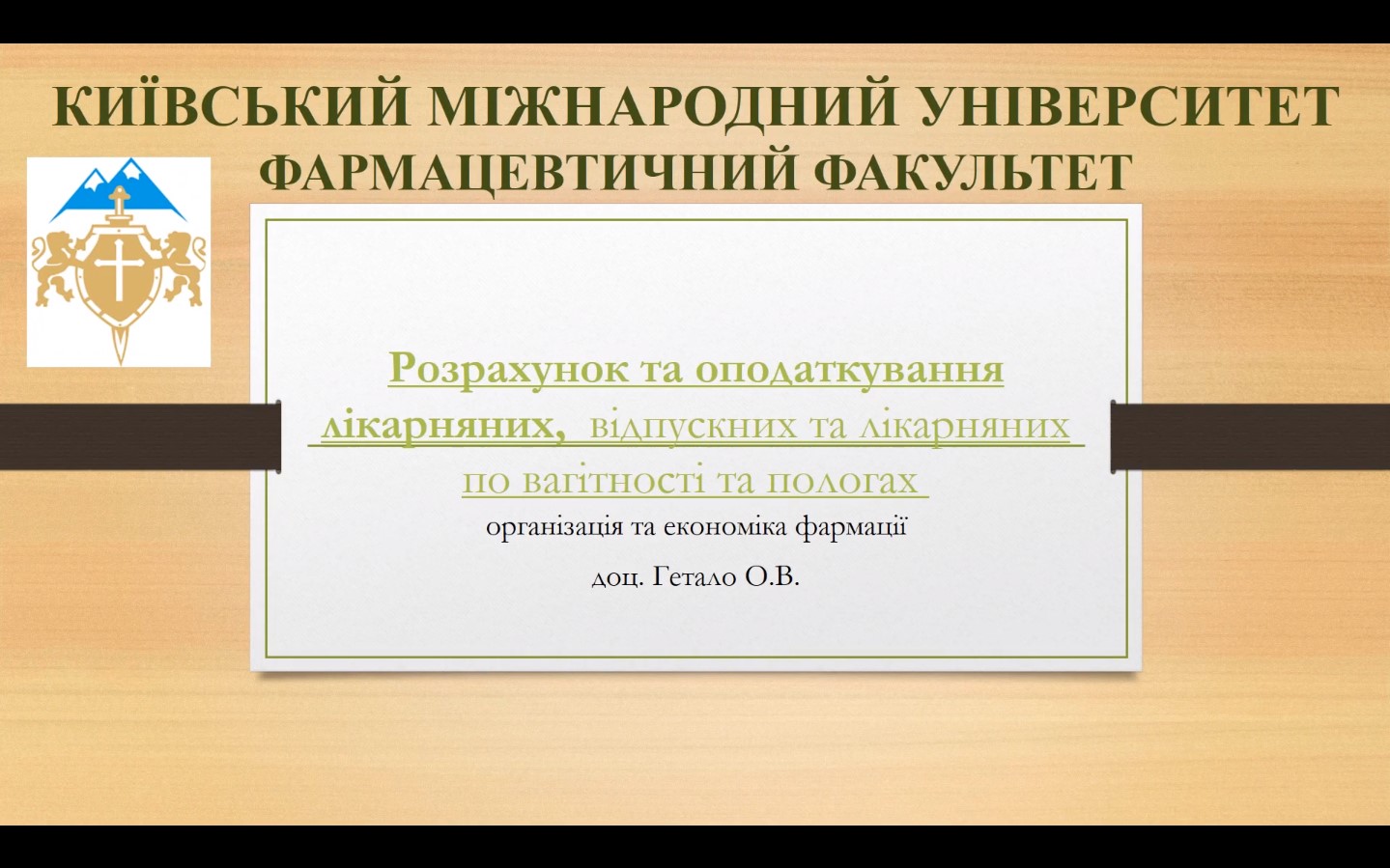 КИЇВСЬКИЙ МІЖНАРОДНИЙ УНІВЕРСИТЕТ
ФАРМАЦЕВТИЧНИЙ ФАКУЛЬТЕТ

Розрахунок та оподаткування лікарняних, відпускних та лікарняних по вагітності та пологах

організація та економіка фармації

доц. Гетало О.В.